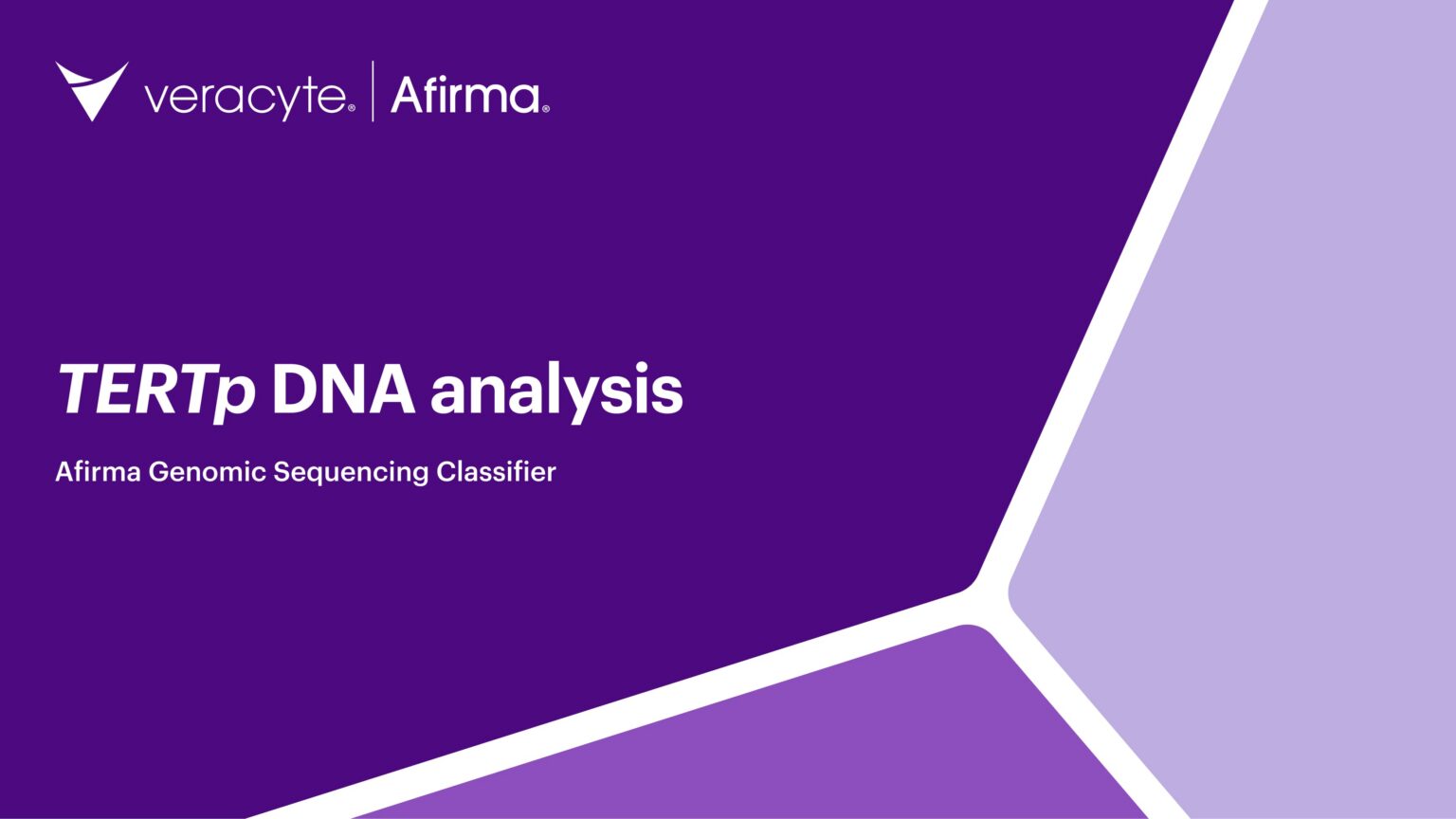 veracyte® | Afirma®

TERTp DNA analysis

Afirma Genomic Sequencing Classifier